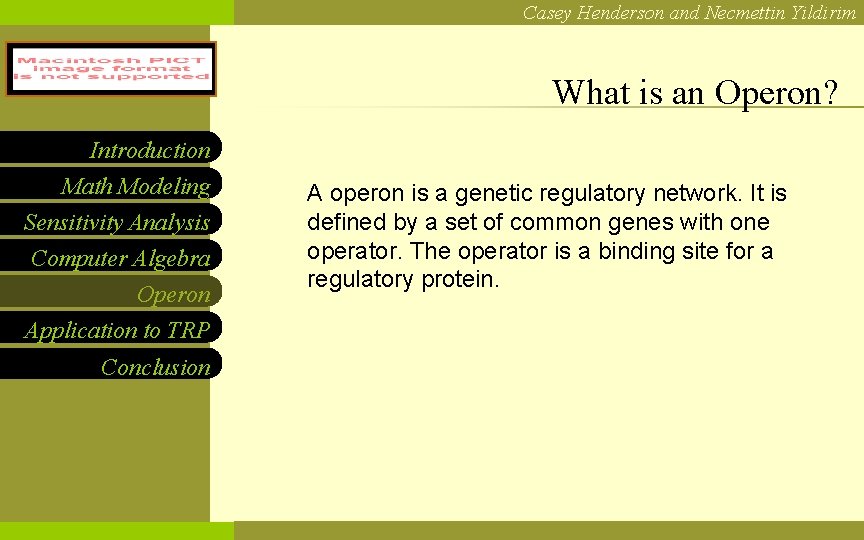 Casey Henderson and Necmettin Yildirim

Macintosh PICT image format is not supported

What is an Operon?

Introduction

Math Modeling

Sensitivity Analysis

Computer Algebra

Operon

Application to TRP

Conclusion

A operon is a genetic regulatory network. It is defined by a set of common genes with one operator. The operator is a binding site for a regulatory protein.